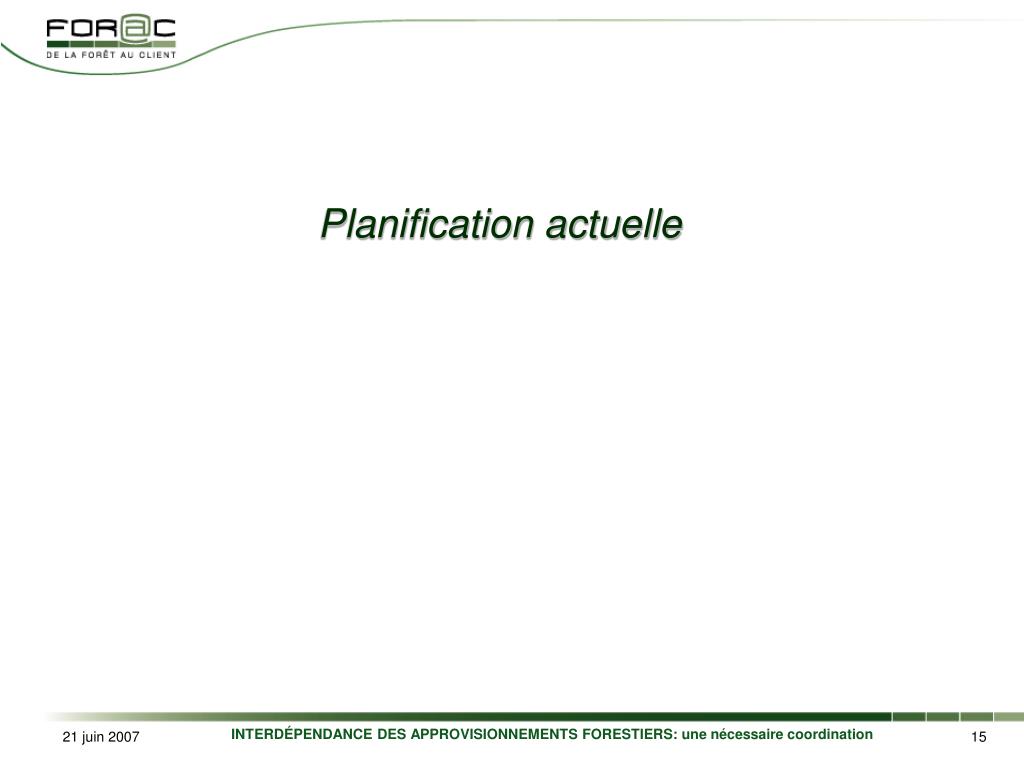 FOR@C
DE LA FORÊT AU CLIENT

Planification actuelle

21 juin 2007

INTERDÉPENDANCE DES APPROVISIONNEMENTS FORESTIERS: une nécessaire coordination

15